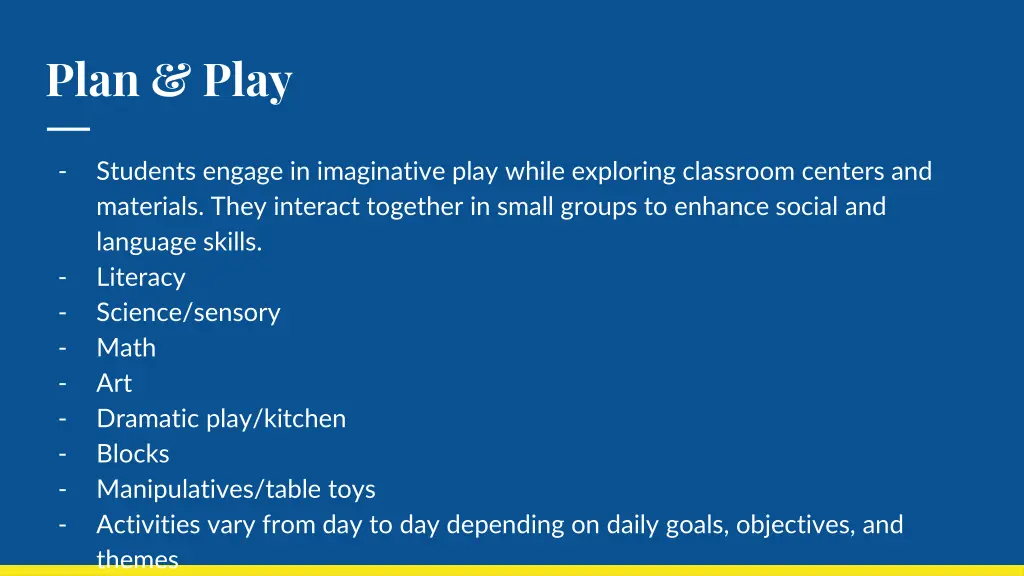 Plan & Play

- Students engage in imaginative play while exploring classroom centers and materials. They interact together in small groups to enhance social and language skills.
- Literacy
- Science/sensory
- Math
- Art
- Dramatic play/kitchen
- Blocks
- Manipulatives/table toys
- Activities vary from day to day depending on daily goals, objectives, and themes